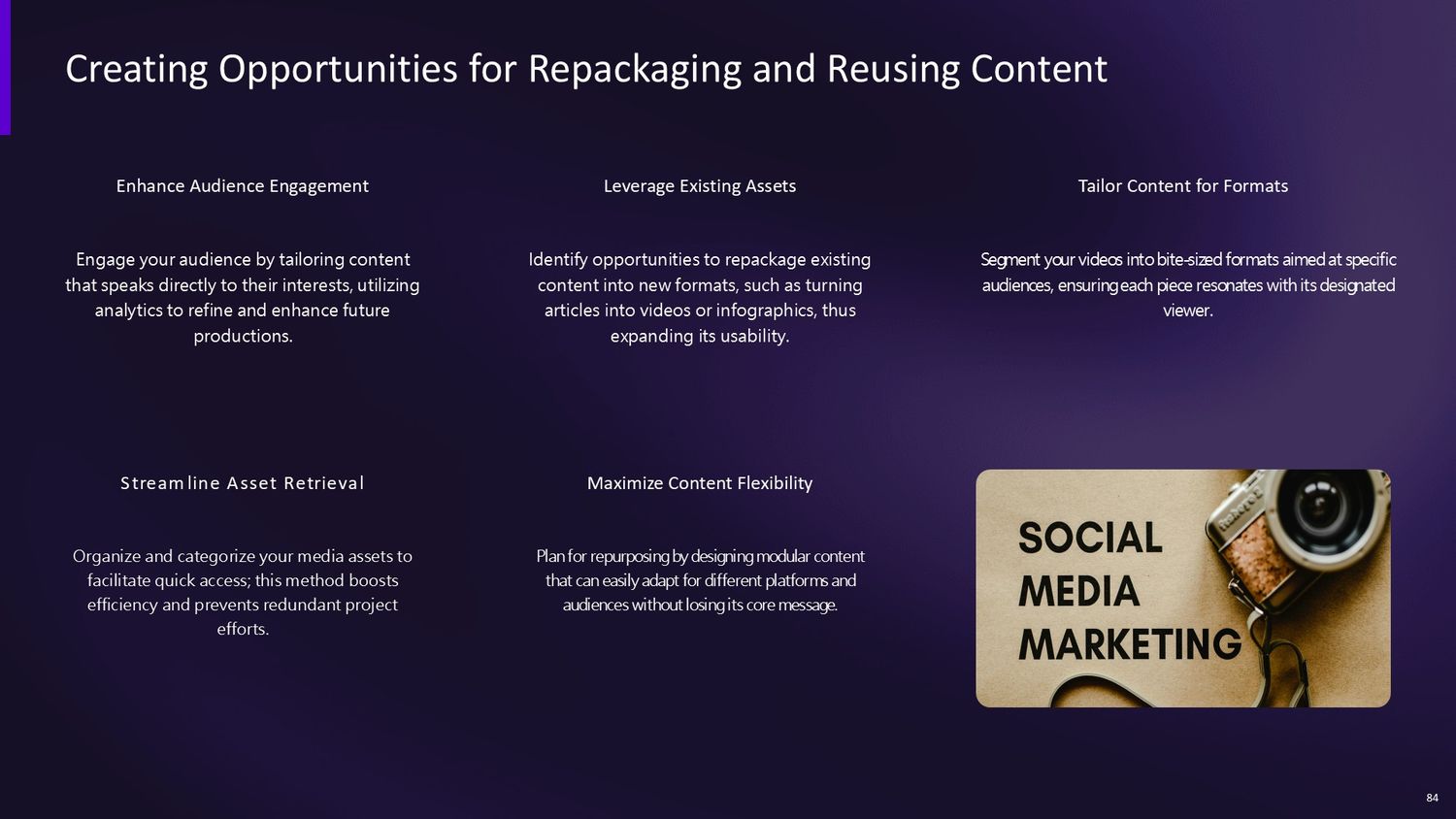 Creating Opportunities for Repackaging and Reusing Content

Enhance Audience Engagement

Engage your audience by tailoring content that speaks directly to their interests, utilizing analytics to refine and enhance future productions.

Leverage Existing Assets

Identify opportunities to repackage existing content into new formats, such as turning articles into videos or infographics, thus expanding its usability.

Tailor Content for Formats

Segment your videos into bite-sized formats aimed at specific audiences, ensuring each piece resonates with its designated viewer.

Streamline Asset Retrieval

Organize and categorize your media assets to facilitate quick access; this method boosts efficiency and prevents redundant project efforts.

Maximize Content Flexibility

Plan for repurposing by designing modular content that can easily adapt for different platforms and audiences without losing its core message.

SOCIAL MEDIA MARKETING

84